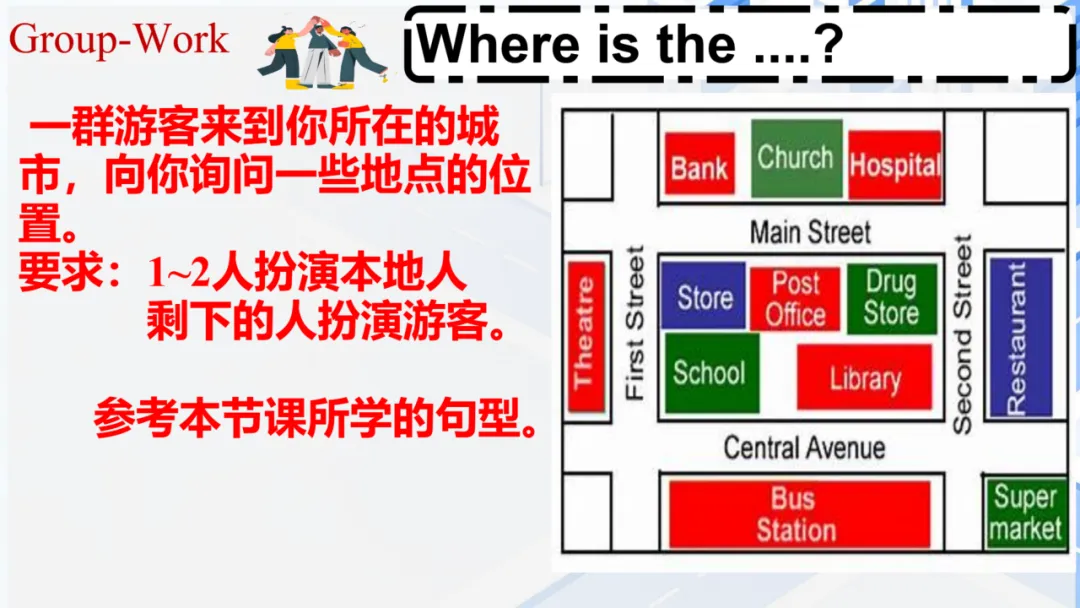 Group-Work

Where is the ....?

一群游客来到你所在的城市，向你询问一些地点的位置。
要求：1~2人扮演本地人
剩下的人扮演游客。

参考本节课所学的句型。

Bank
Church
Hospital
Main Street
Theatre
First Street
Store
Post Office
Drug Store
School
Library
Second Street
Restaurant
Central Avenue
Bus Station
Super market